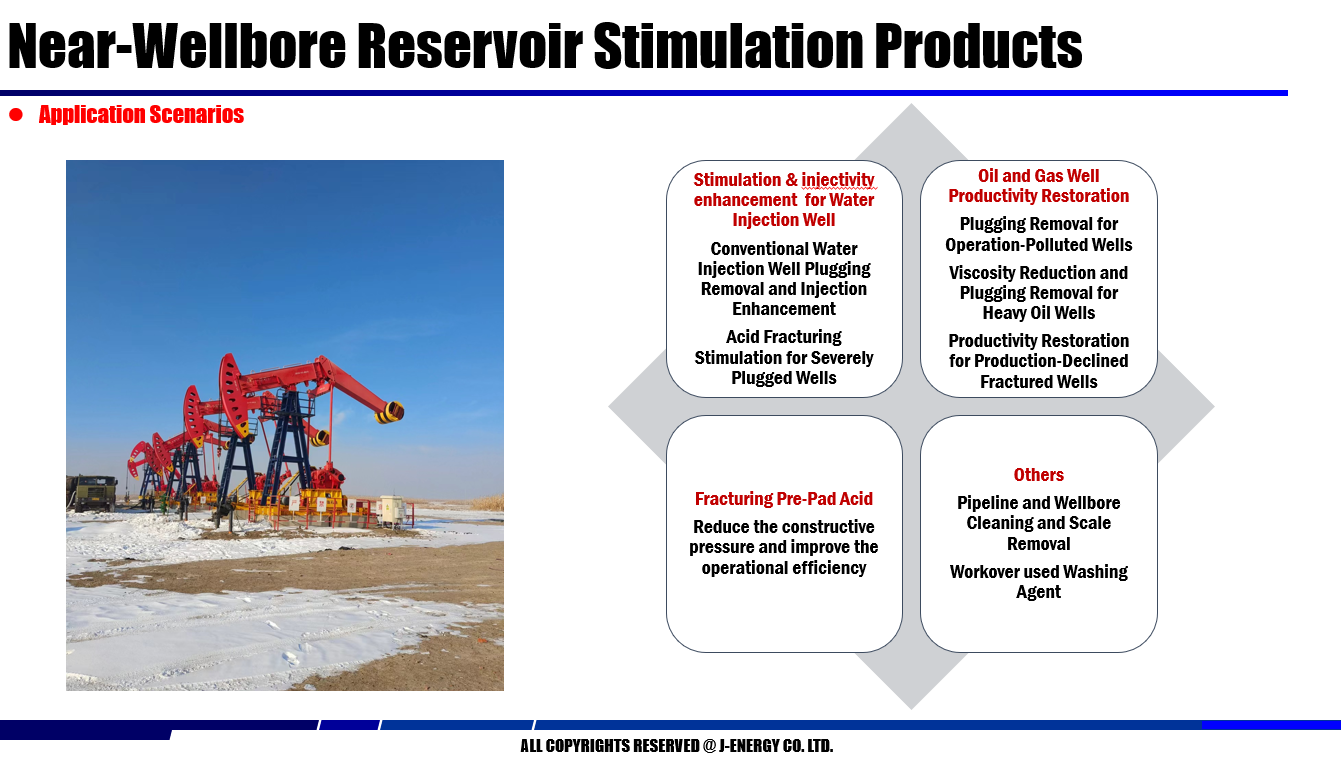 Near-Wellbore Reservoir Stimulation Products

Application Scenarios

Stimulation & injectivity enhancement for Water Injection Well

Conventional Water Injection Well Plugging Removal and Injection Enhancement

Acid Fracturing Stimulation for Severely Plugged Wells

Oil and Gas Well Productivity Restoration

Plugging Removal for Operation-Polluted Wells

Viscosity Reduction and Plugging Removal for Heavy Oil Wells

Productivity Restoration for Production-Declined Fractured Wells

Fracturing Pre-Pad Acid

Reduce the constructive pressure and improve the operational efficiency

Others

Pipeline and Wellbore Cleaning and Scale Removal

Workover used Washing Agent

ALL COPYRIGHTS RESERVED @ J-ENERGY CO. LTD.